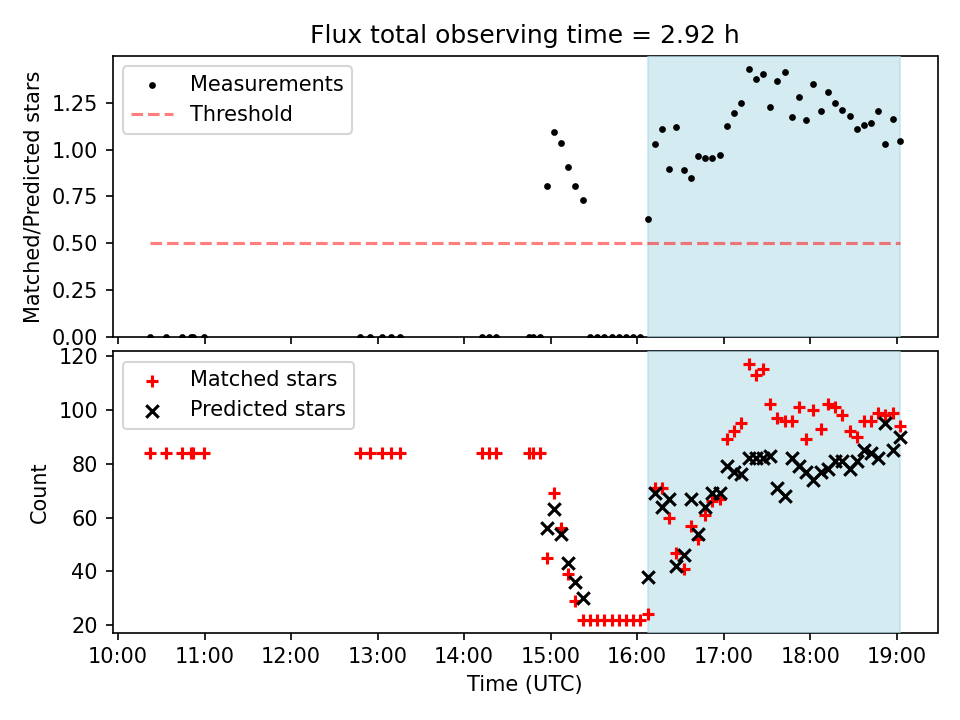 Flux total observing time = 2.92 h

Measurements
Threshold

Matched/Predicted stars

1.25
1.00
0.75
0.50
0.25
0.00

Matched stars
Predicted stars

Count

120
100
80
60
40
20

10:00 11:00 12:00 13:00 14:00 15:00 16:00 17:00 18:00 19:00

Time (UTC)